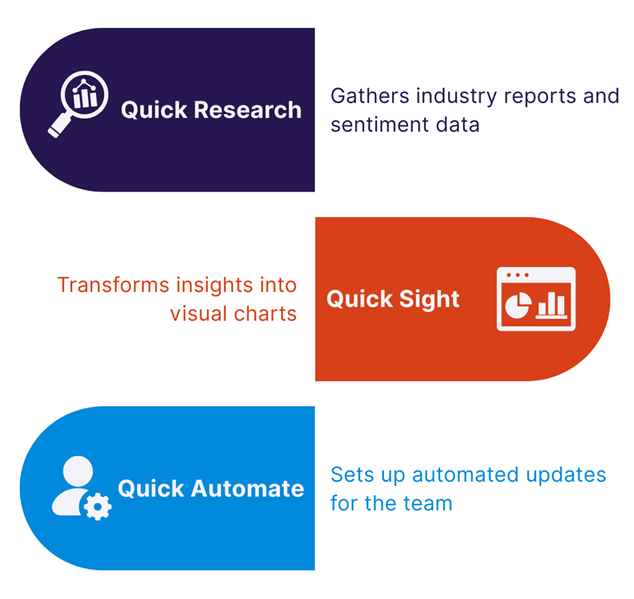 Quick Research

Gathers industry reports and sentiment data

Transforms insights into visual charts

Quick Sight

Quick Automate

Sets up automated updates for the team